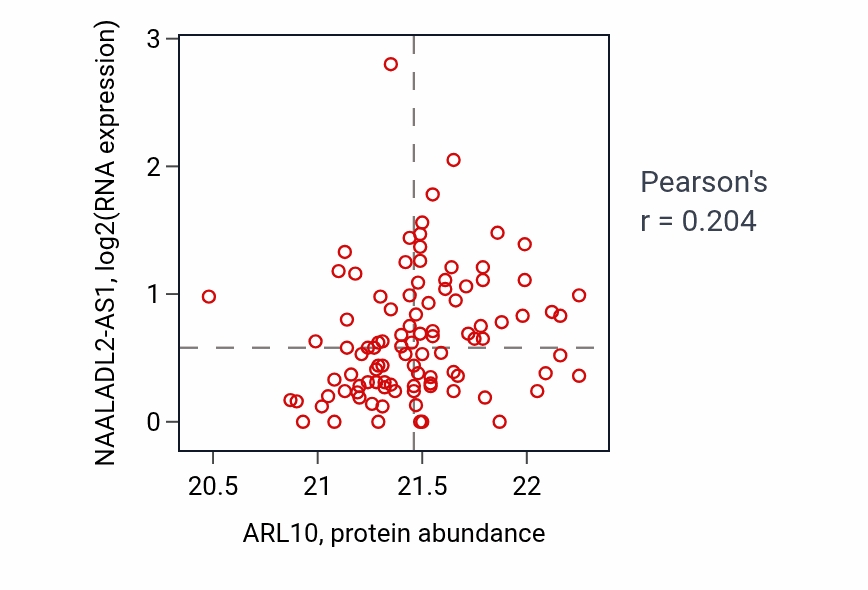 NAALADL2-AS1, log2(RNA expression)

3
2
1
0

20.5
21
21.5
22

ARL10, protein abundance

Pearson's
r = 0.204